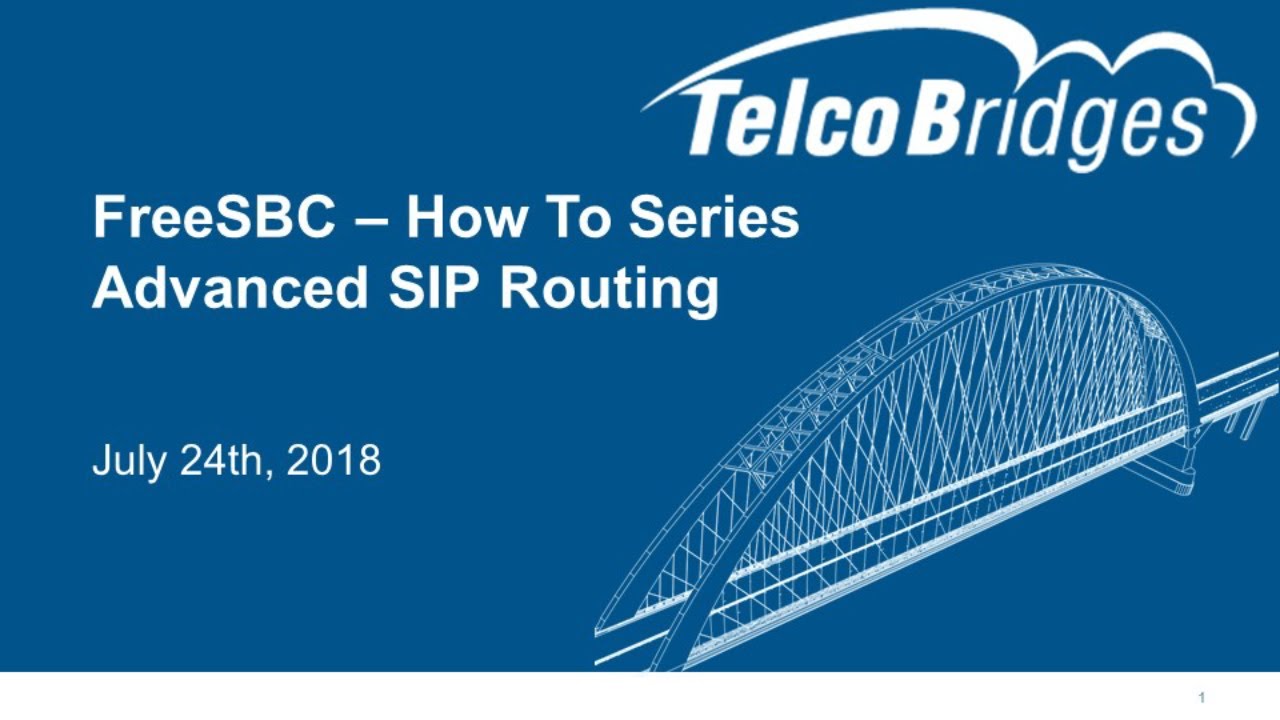 TelcoBridges

FreeSBC – How To Series
Advanced SIP Routing

July 24th, 2018

1